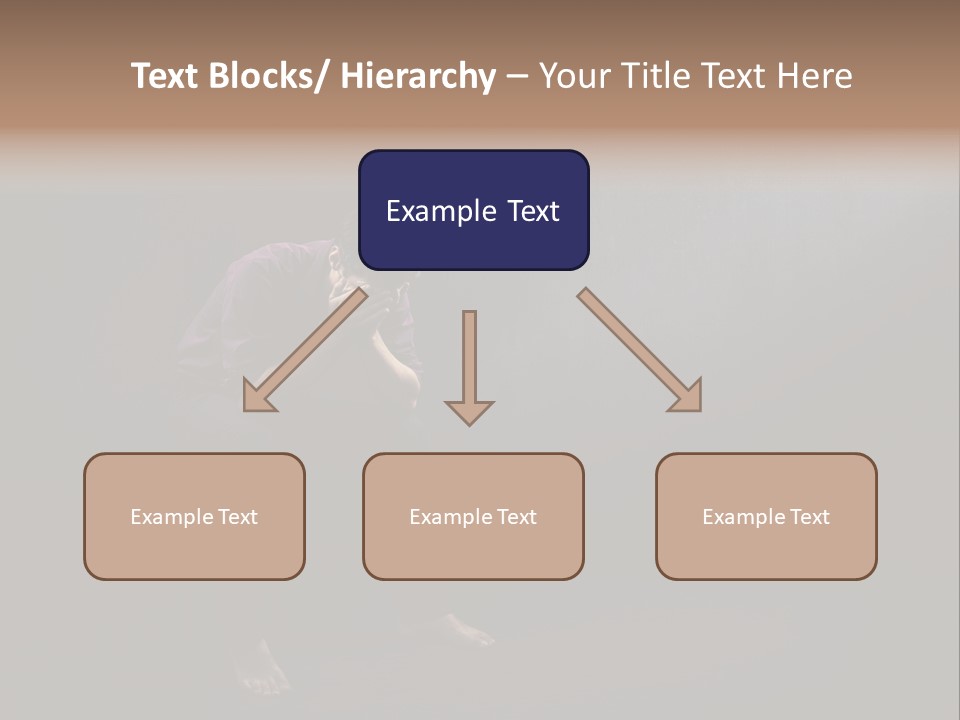 Text Blocks/ Hierarchy – Your Title Text Here

Example Text

Example Text

Example Text

Example Text